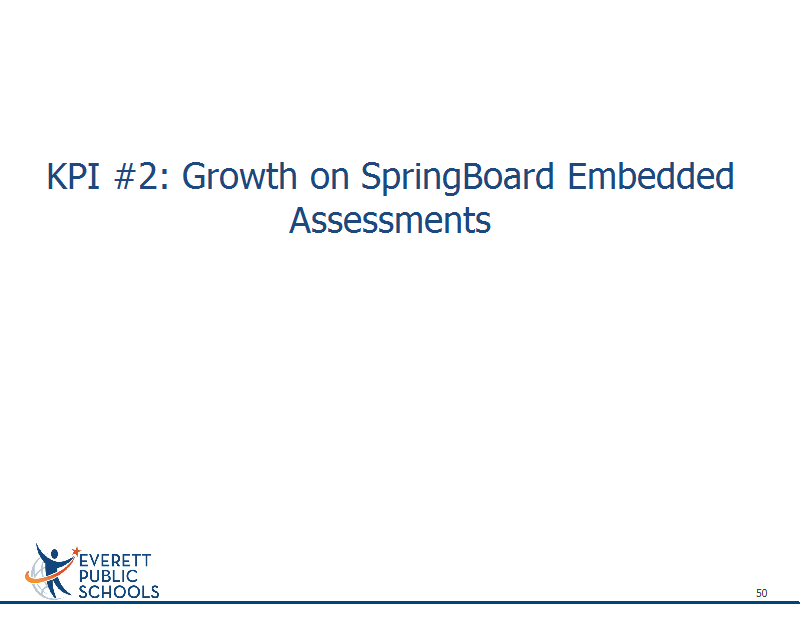 KPI #2: Growth on SpringBoard Embedded Assessments

EVERETT
PUBLIC
SCHOOLS

50